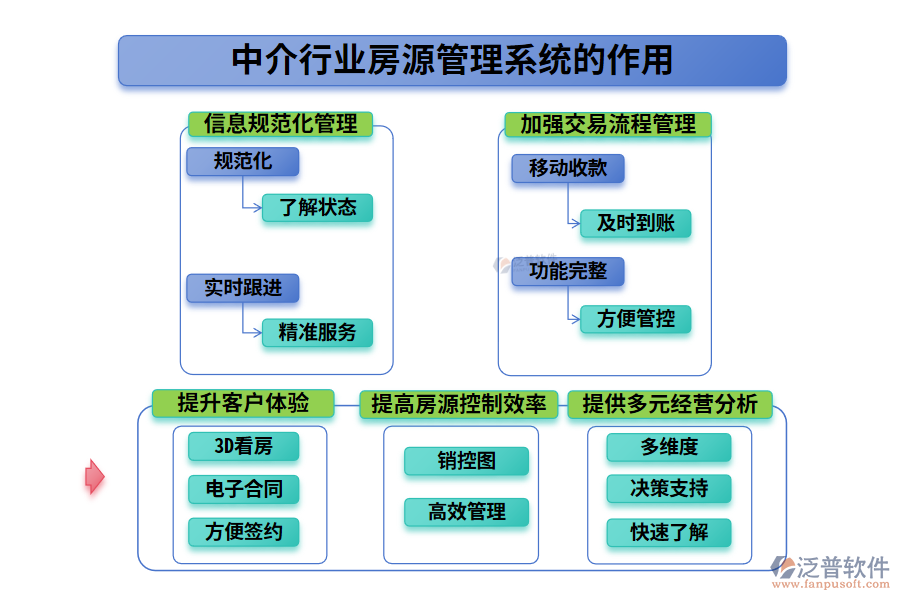 中介行业房源管理系统的作用

信息规范化管理
规范化
了解状态
实时跟进
精准服务

加强交易流程管理
移动收款
及时到账
功能完整
方便管控

提升客户体验
3D看房
电子合同
方便签约

提高房源控制效率
销控图
高效管理

提供多元经营分析
多维度
决策支持
快速了解

泛普软件
www.fanpusoft.com